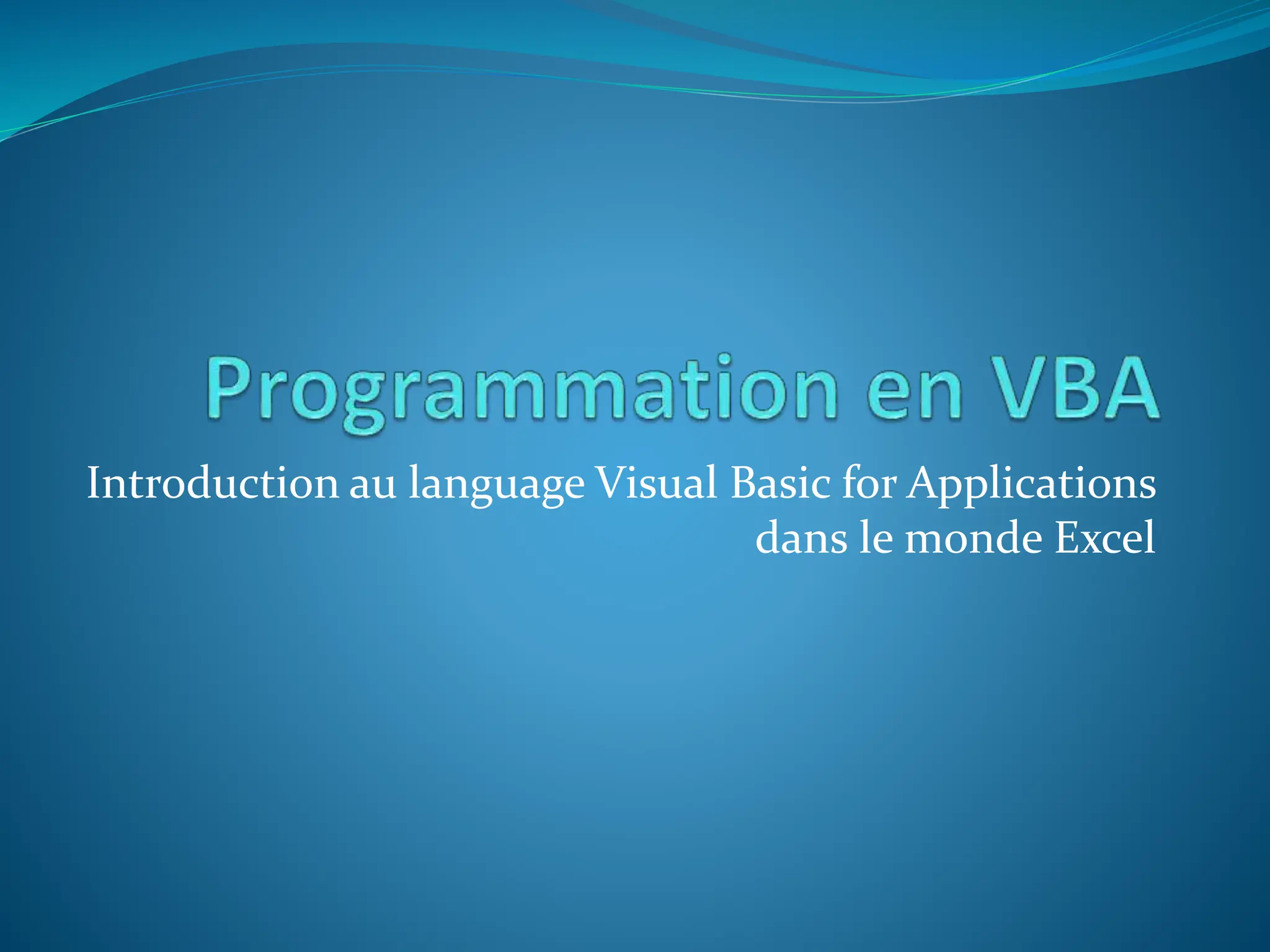 Programmation en VBA

Introduction au language Visual Basic for Applications dans le monde Excel